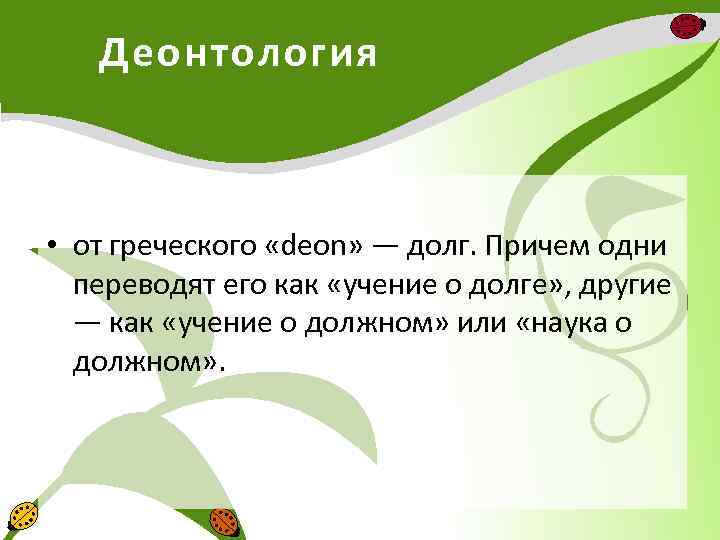 Деонтология

• от греческого «deon» — долг. Причем одни переводят его как «учение о долге», другие — как «учение о должном» или «наука о должном».